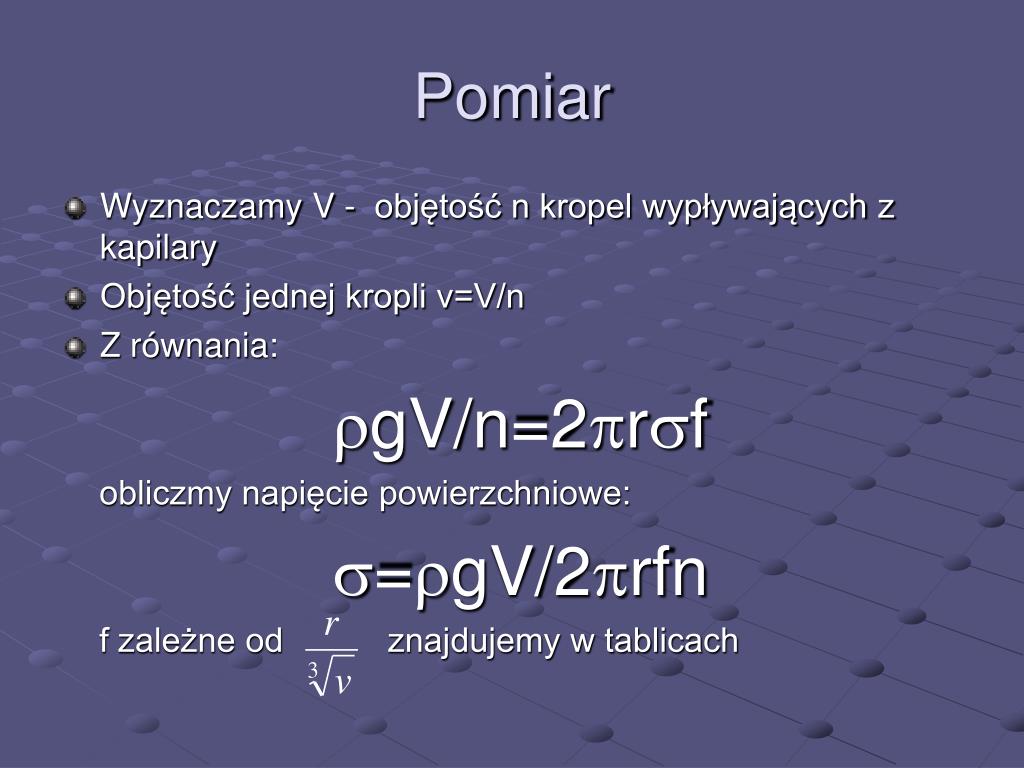 Pomiar

Wyznaczamy V - objętość n kropel wypływających z kapilary

Objętość jednej kropli v=V/n

Z równania:

$\rho gV/n=2\pi r\sigma f$

obliczmy napięcie powierzchniowe:

$\sigma=\rho gV/2\pi rfn$

f zależne od $\frac{r}{\sqrt[3]{v}}$ znajdujemy w tablicach